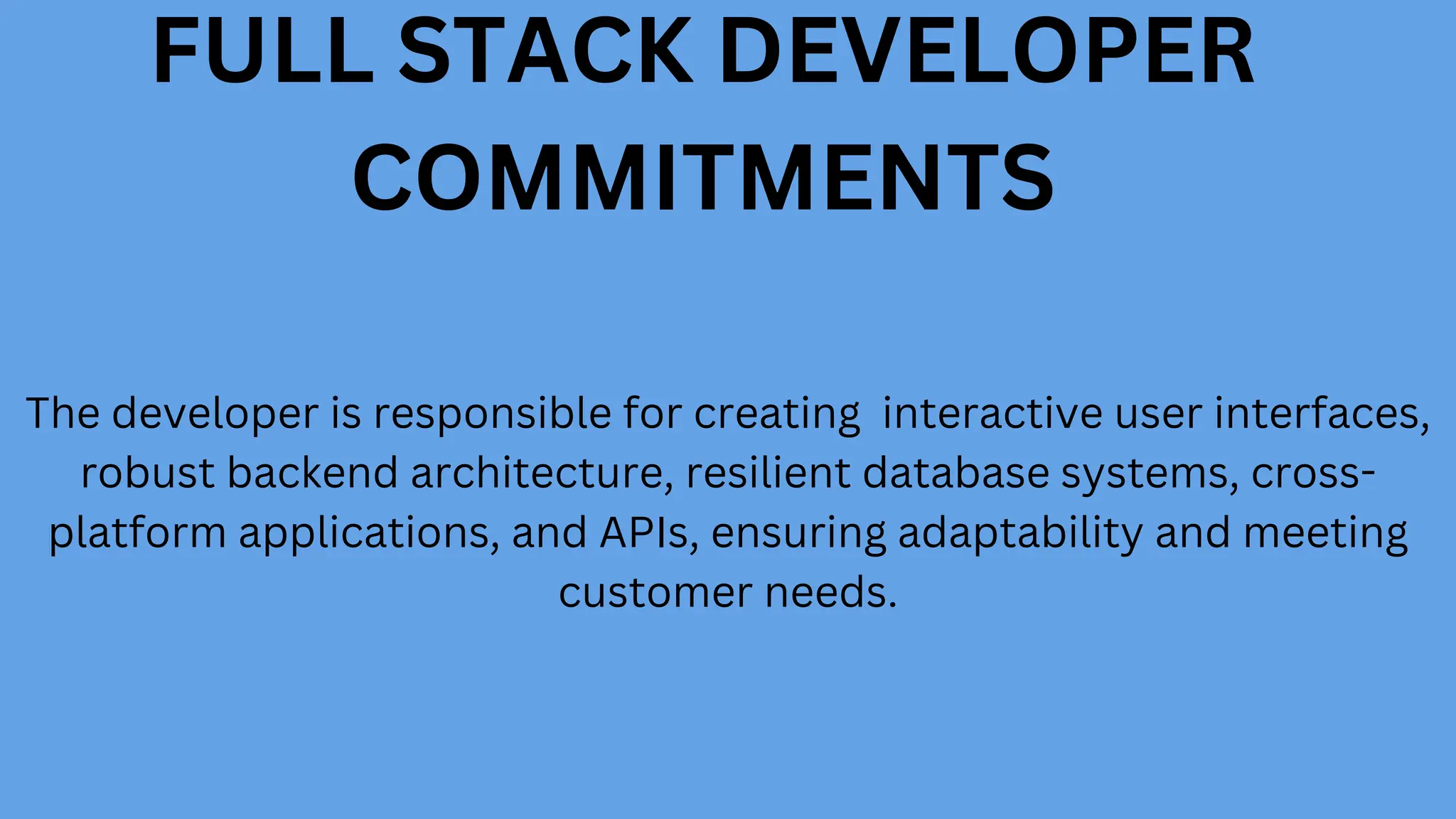 FULL STACK DEVELOPER COMMITMENTS

The developer is responsible for creating interactive user interfaces, robust backend architecture, resilient database systems, cross-platform applications, and APIs, ensuring adaptability and meeting customer needs.